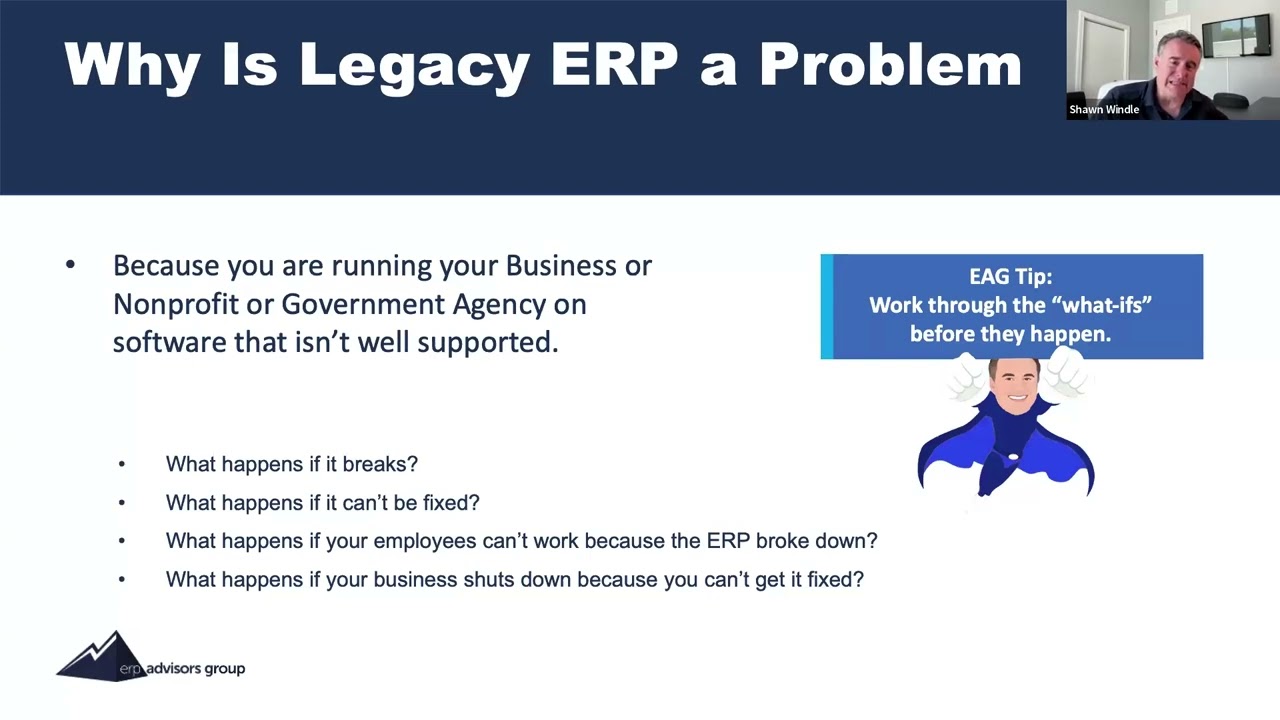 Why Is Legacy ERP a Problem

Shawn Windle

• Because you are running your Business or Nonprofit or Government Agency on software that isn't well supported.

EAG Tip:
Work through the "what-ifs" before they happen.

• What happens if it breaks?
• What happens if it can't be fixed?
• What happens if your employees can't work because the ERP broke down?
• What happens if your business shuts down because you can't get it fixed?

erp advisors group